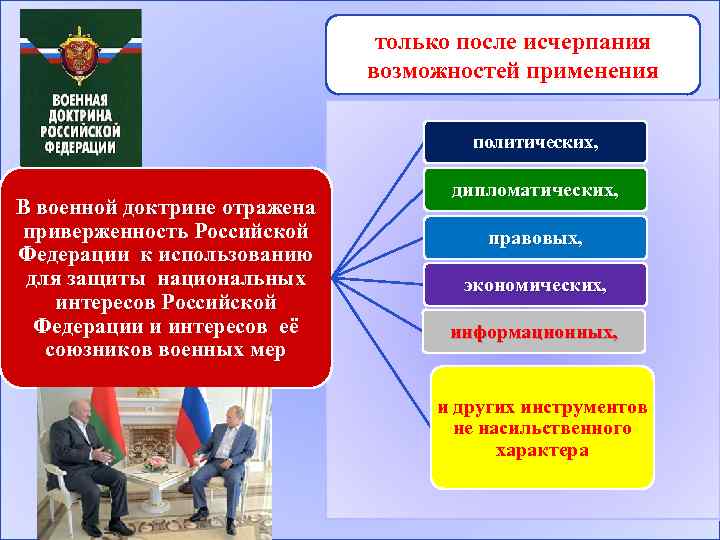 ВОЕННАЯ ДОКТРИНА РОССИЙСКОЙ ФЕДЕРАЦИИ

только после исчерпания возможностей применения

В военной доктрине отражена приверженность Российской Федерации к использованию для защиты национальных интересов Российской Федерации и интересов её союзников военных мер

политических,

дипломатических,

правовых,

экономических,

информационных,

и других инструментов не насильственного характера